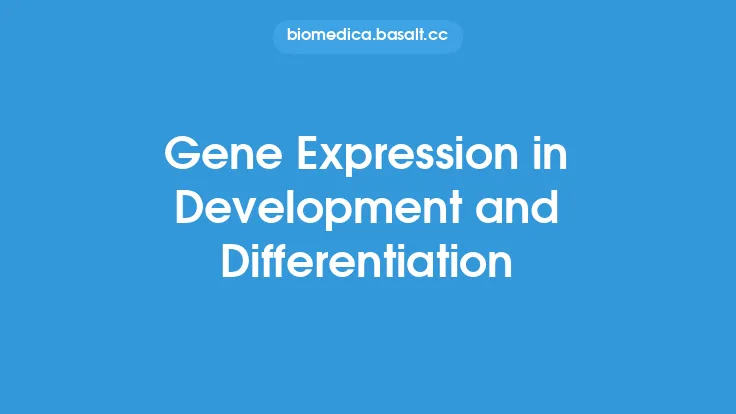 biomedica.basalt.cc

Gene Expression in Development and Differentiation